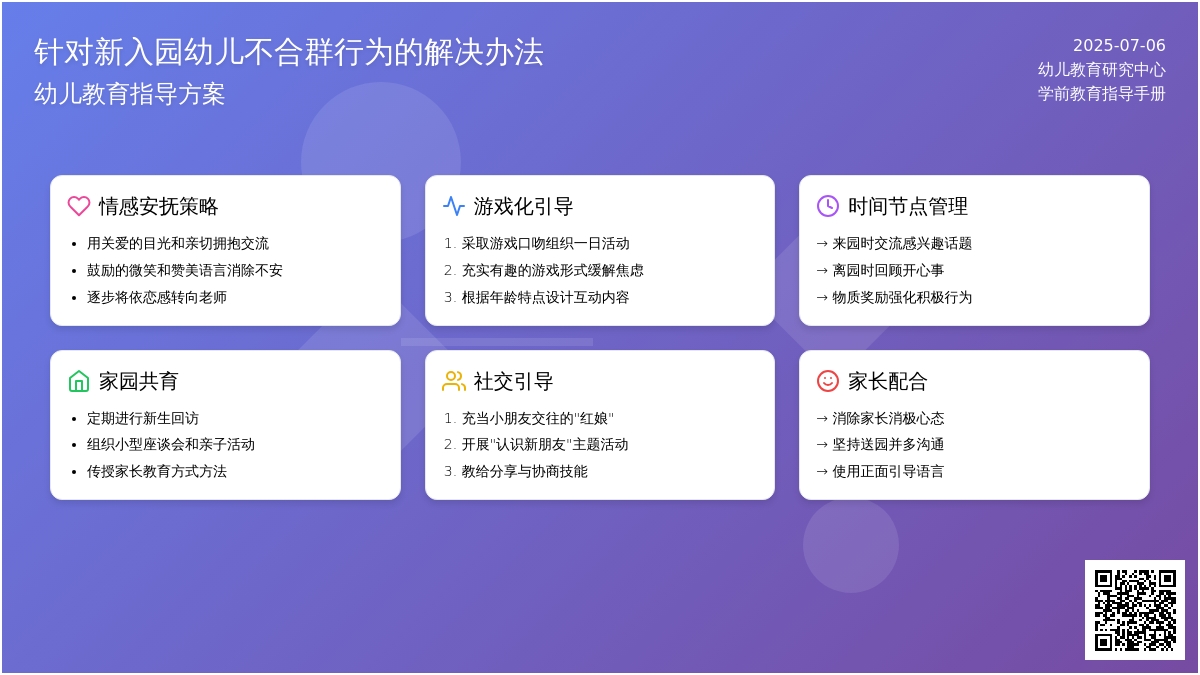 针对新入园幼儿不合群行为的解决办法
幼儿教育指导方案

2025-07-06
幼儿教育研究中心
学前教育指导手册

情感安抚策略
• 用关爱的目光和亲切拥抱交流
• 鼓励的微笑和赞美语言消除不安
• 逐步将依恋感转向老师

游戏化引导
1. 采取游戏口吻组织一日活动
2. 充实有趣的游戏形式缓解焦虑
3. 根据年龄特点设计互动内容

时间节点管理
→ 来园时交流感兴趣话题
→ 离园时回顾开心事
→ 物质奖励强化积极行为

家园共育
• 定期进行新生回访
• 组织小型座谈会和亲子活动
• 传授家长教育方式方法

社交引导
1. 充当小朋友交往的"红娘"
2. 开展"认识新朋友"主题活动
3. 教给分享与协商技能

家长配合
→ 消除家长消极心态
→ 坚持送园并多沟通
→ 使用正面引导语言